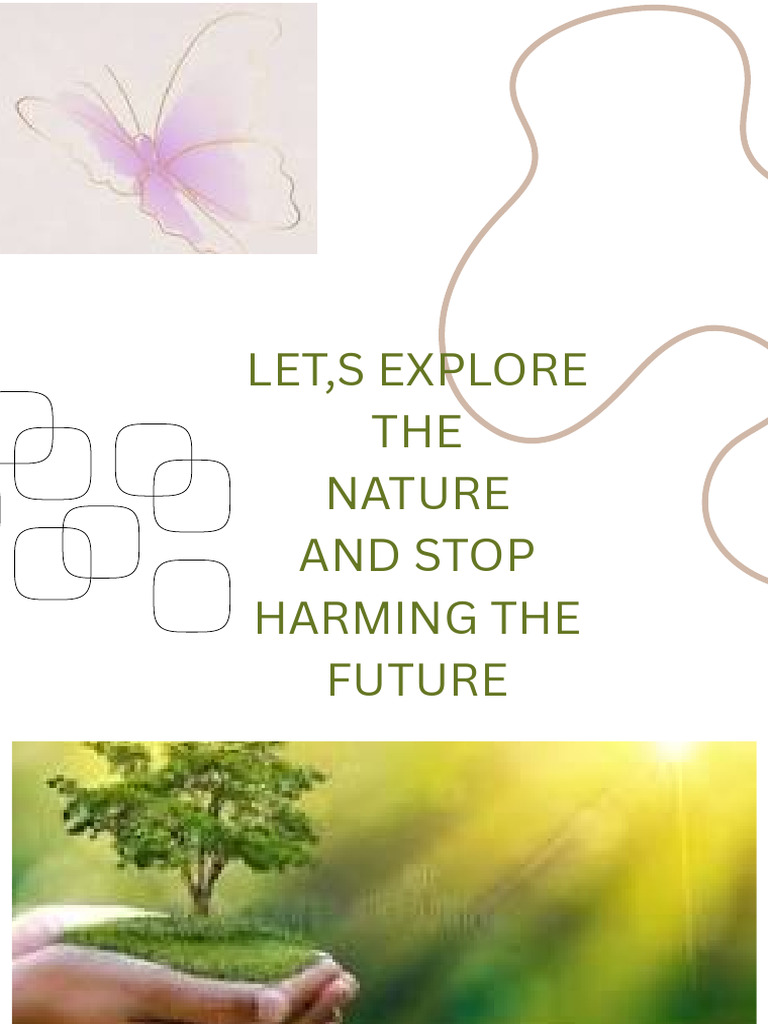 LET,S EXPLORE THE NATURE AND STOP HARMING THE FUTURE